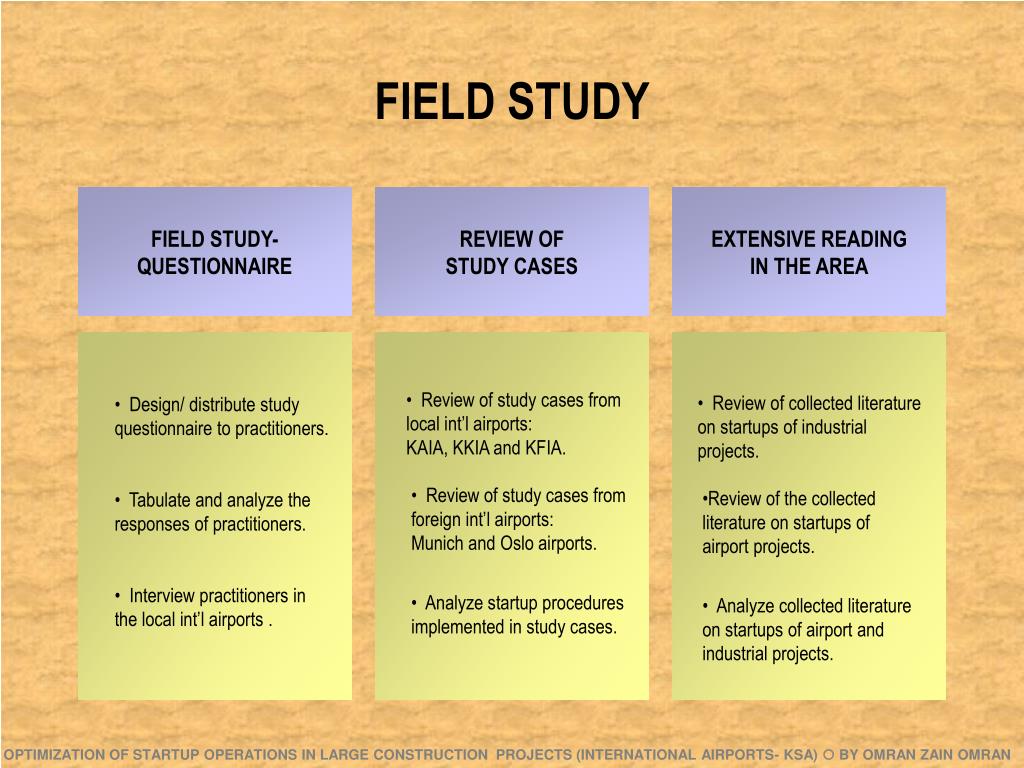 FIELD STUDY

FIELD STUDY-
QUESTIONNAIRE

• Design/ distribute study questionnaire to practitioners.

• Tabulate and analyze the responses of practitioners.

• Interview practitioners in the local int'l airports .

REVIEW OF
STUDY CASES

• Review of study cases from local int'l airports:
KAIA, KKIA and KFIA.

• Review of study cases from foreign int'l airports:
Munich and Oslo airports.

• Analyze startup procedures implemented in study cases.

EXTENSIVE READING
IN THE AREA

• Review of collected literature on startups of industrial projects.

•Review of the collected literature on startups of airport projects.

• Analyze collected literature on startups of airport and industrial projects.

OPTIMIZATION OF STARTUP OPERATIONS IN LARGE CONSTRUCTION PROJECTS (INTERNATIONAL AIRPORTS- KSA) ○ BY OMRAN ZAIN OMRAN